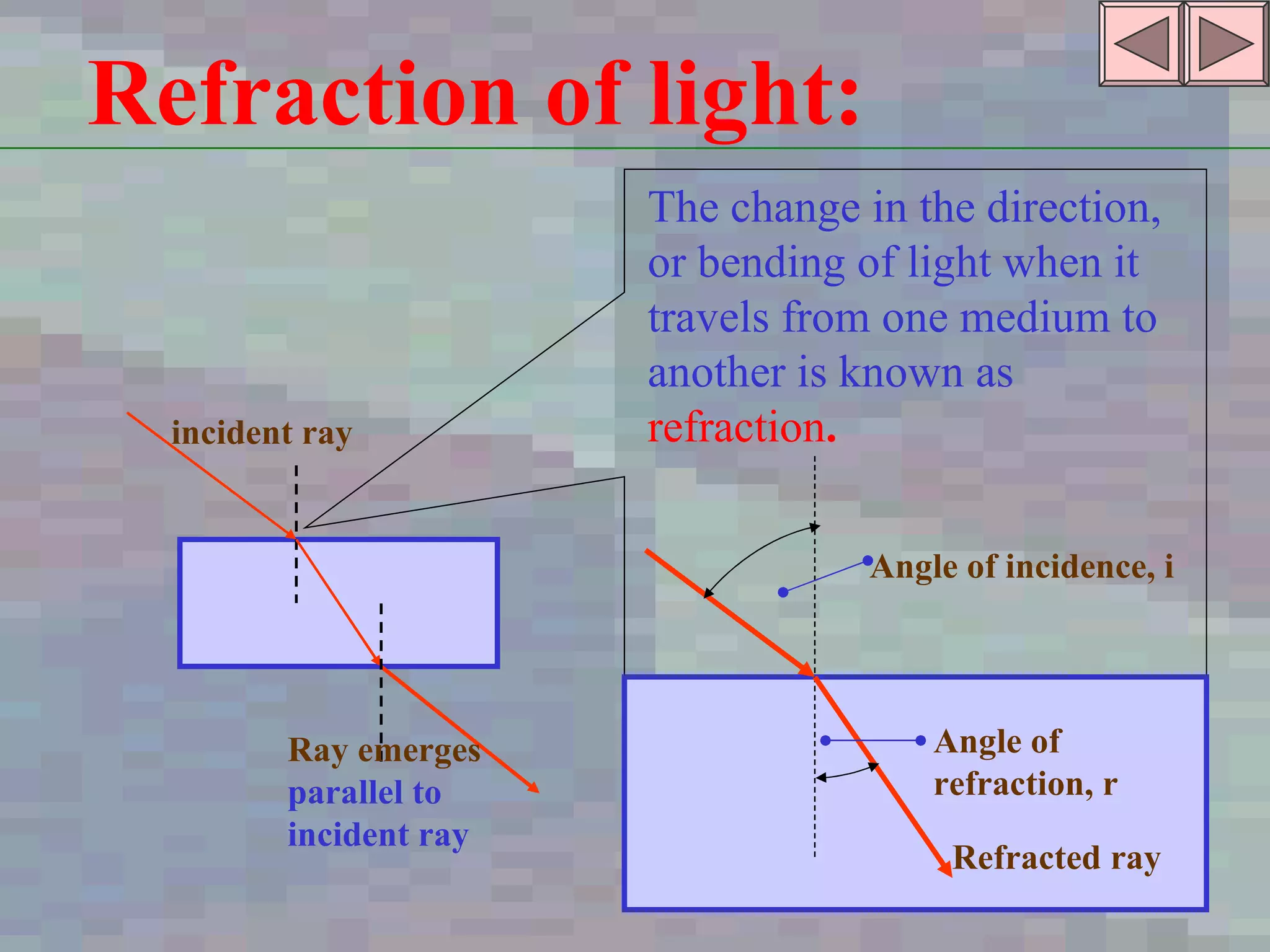 Refraction of light:

The change in the direction, or bending of light when it travels from one medium to another is known as refraction.

incident ray

Ray emerges parallel to incident ray

Angle of incidence, i

Angle of refraction, r

Refracted ray